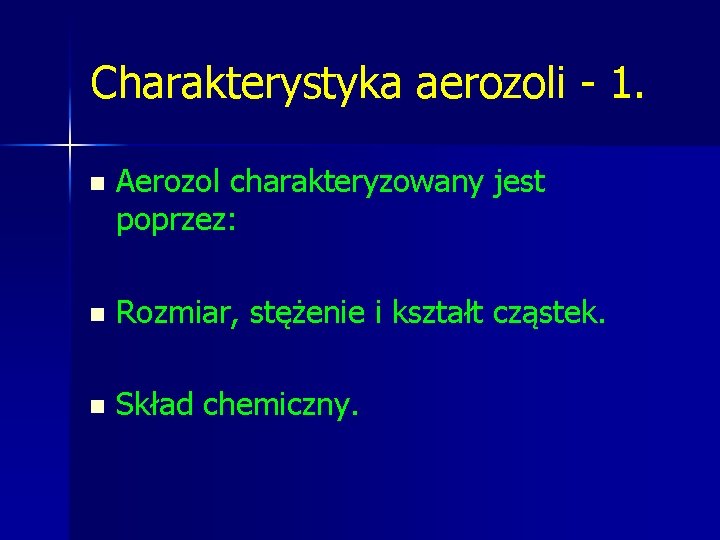 Charakterystyka aerozoli - 1.

- Aerozol charakteryzowany jest poprzez:

- Rozmiar, stężenie i kształt cząstek.

- Skład chemiczny.